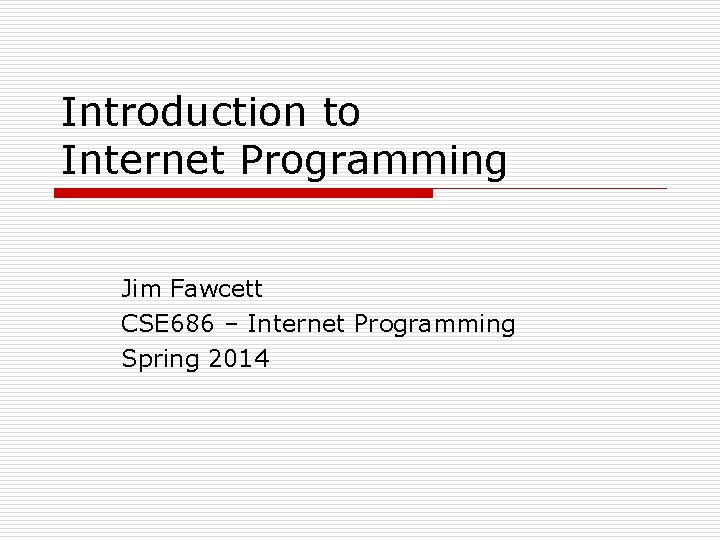 Introduction to
Internet Programming

Jim Fawcett
CSE686 – Internet Programming
Spring 2014